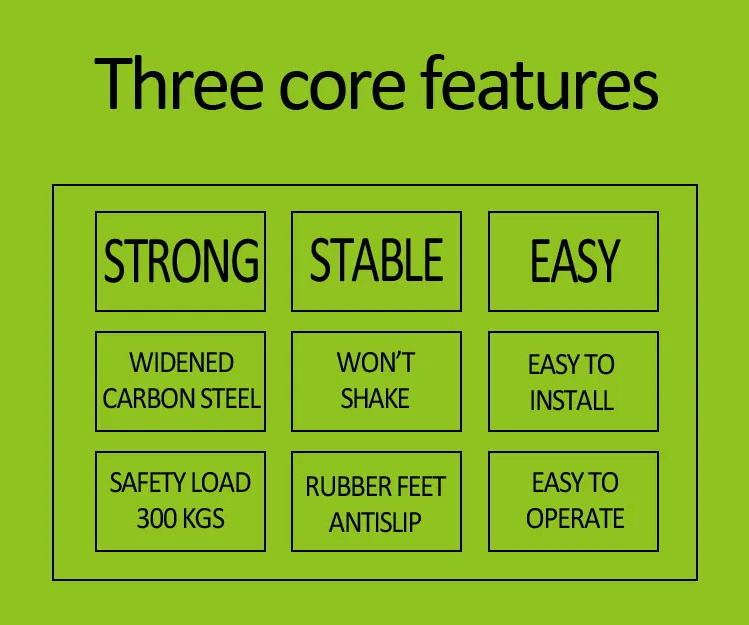 Three core features

| STRONG | STABLE | EASY |
|---|---|---|
| WIDENED CARBON STEEL | WON'T SHAKE | EASY TO INSTALL |
| SAFETY LOAD 300 KGS | RUBBER FEET ANTISLIP | EASY TO OPERATE |